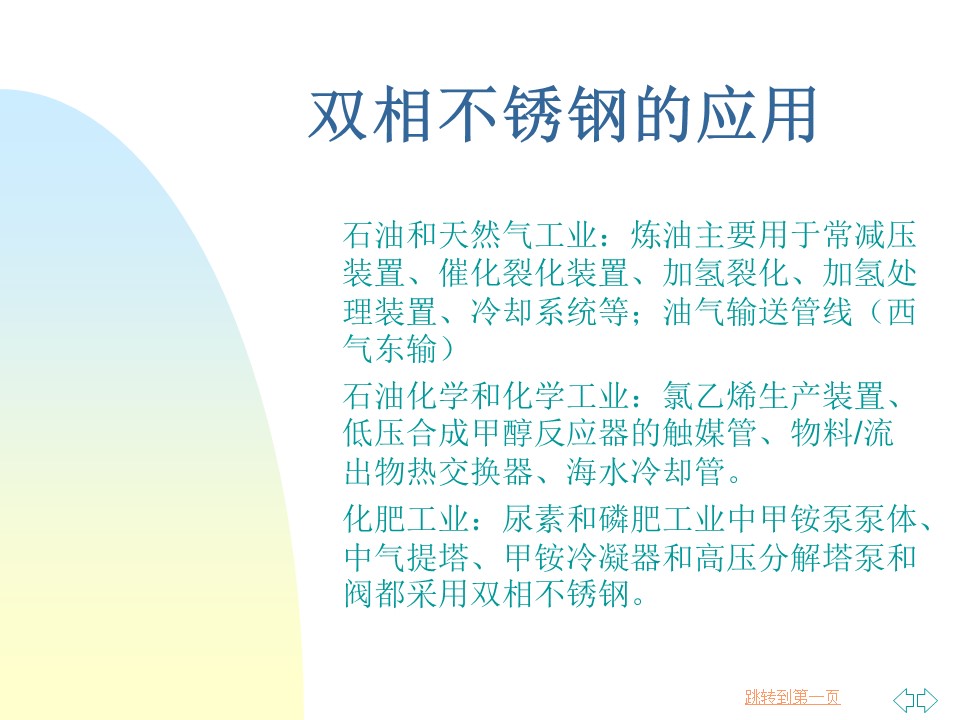 双相不锈钢的应用

石油和天然气工业：炼油主要用于常减压装置、催化裂化装置、加氢裂化、加氢处理装置、冷却系统等；油气输送管线（西气东输）

石油化学和化学工业：氯乙烯生产装置、低压合成甲醇反应器的触媒管、物料/流出物热交换器、海水冷却管。

化肥工业：尿素和磷肥工业中甲铵泵泵体、中气提塔、甲铵冷凝器和高压分解塔泵和阀都采用双相不锈钢。

跳转到第一页